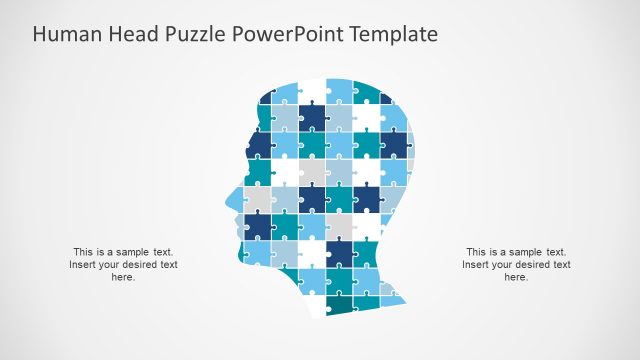 Human Head Puzzle PowerPoint Template

This is a sample text. Insert your desired text here.

This is a sample text. Insert your desired text here.